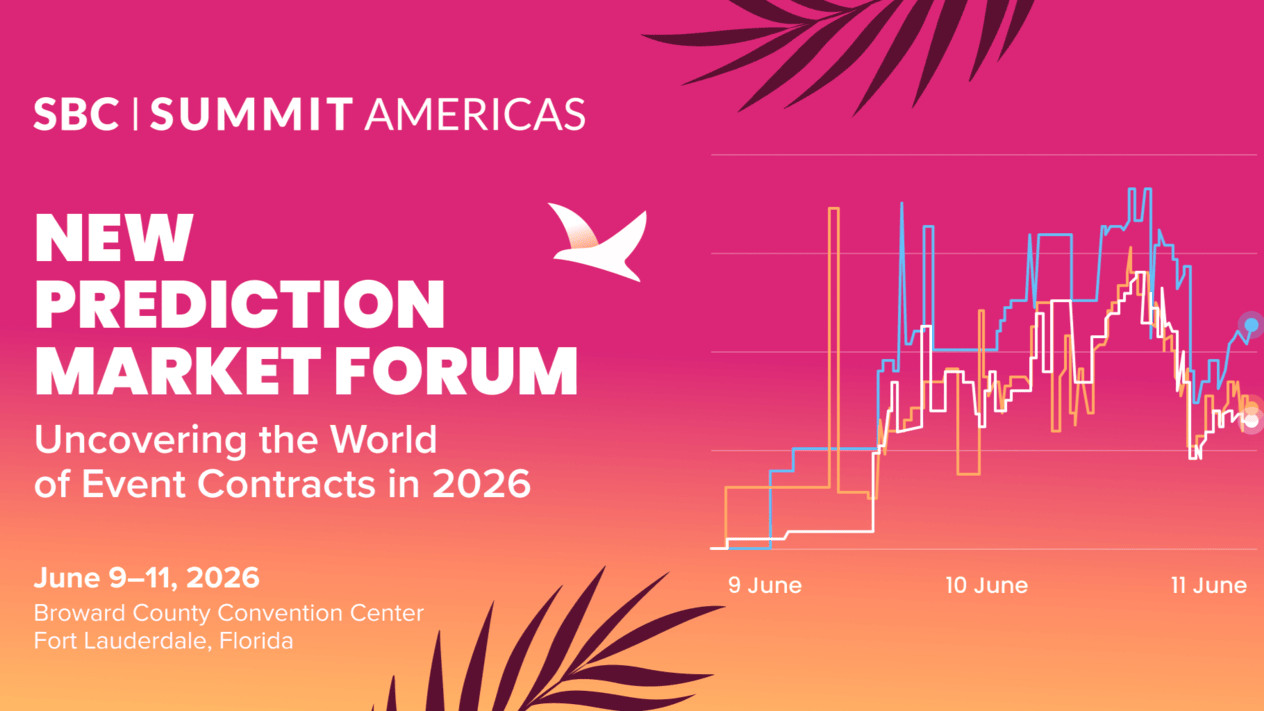 SBC | SUMMIT AMERICAS

NEW PREDICTION MARKET FORUM

Uncovering the World of Event Contracts in 2026

June 9–11, 2026

Broward County Convention Center
Fort Lauderdale, Florida

9 June
10 June
11 June